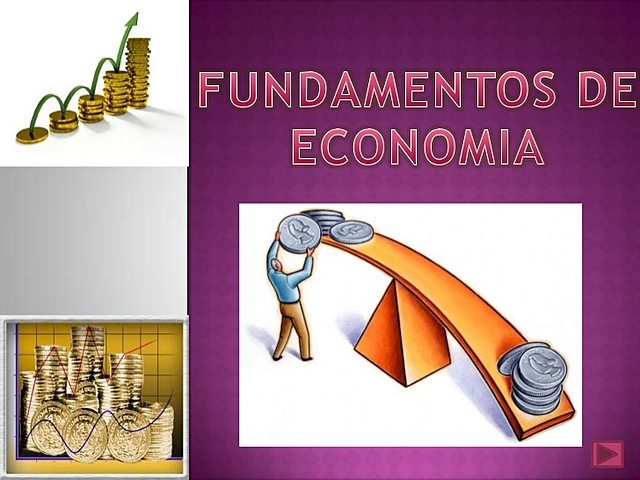 FUNDAMENTOS DE ECONOMIA